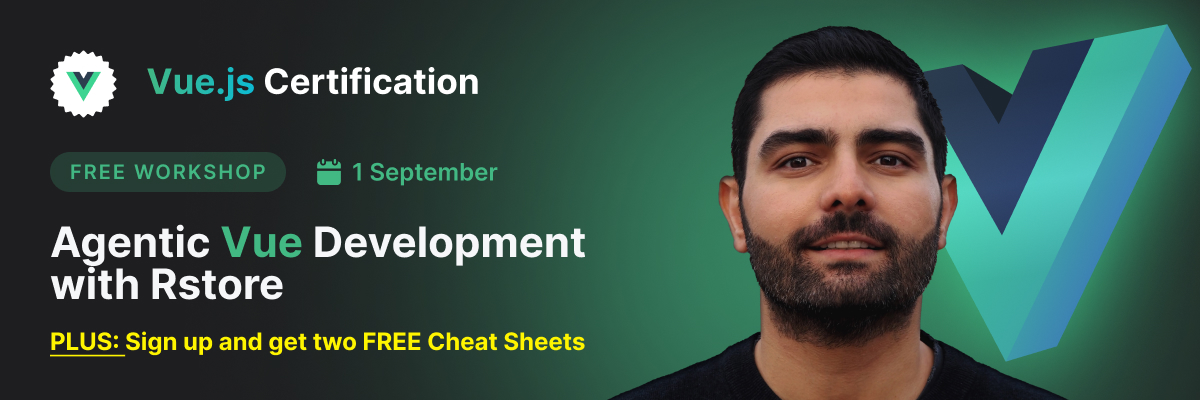 Vue.js Certification

FREE WORKSHOP

1 September

Agentic Vue Development with Rstore

PLUS: Sign up and get two FREE Cheat Sheets